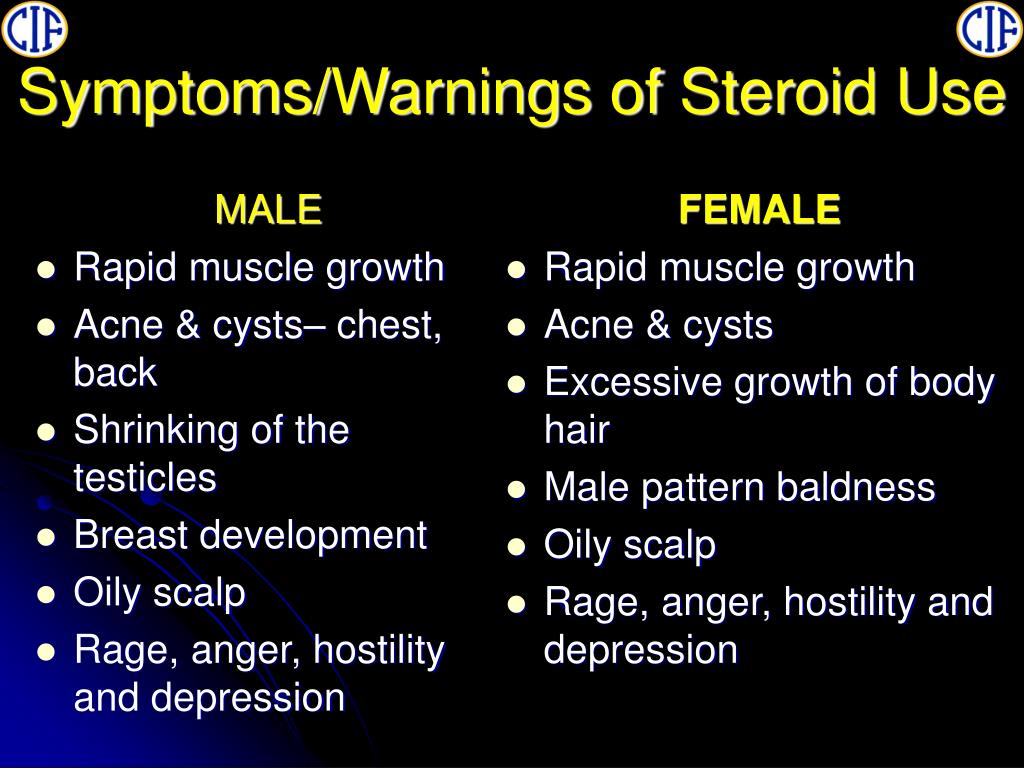 CIF CIF

Symptoms/Warnings of Steroid Use

MALE

- Rapid muscle growth
- Acne & cysts– chest, back
- Shrinking of the testicles
- Breast development
- Oily scalp
- Rage, anger, hostility and depression

FEMALE

- Rapid muscle growth
- Acne & cysts
- Excessive growth of body hair
- Male pattern baldness
- Oily scalp
- Rage, anger, hostility and depression